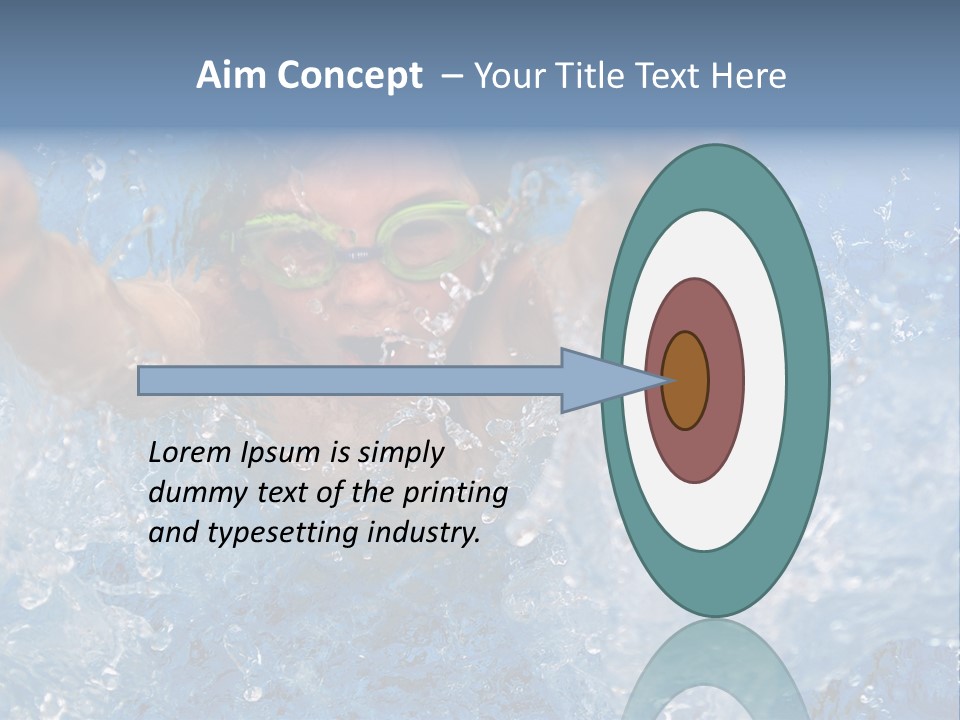 Aim Concept – Your Title Text Here

Lorem Ipsum is simply dummy text of the printing and typesetting industry.